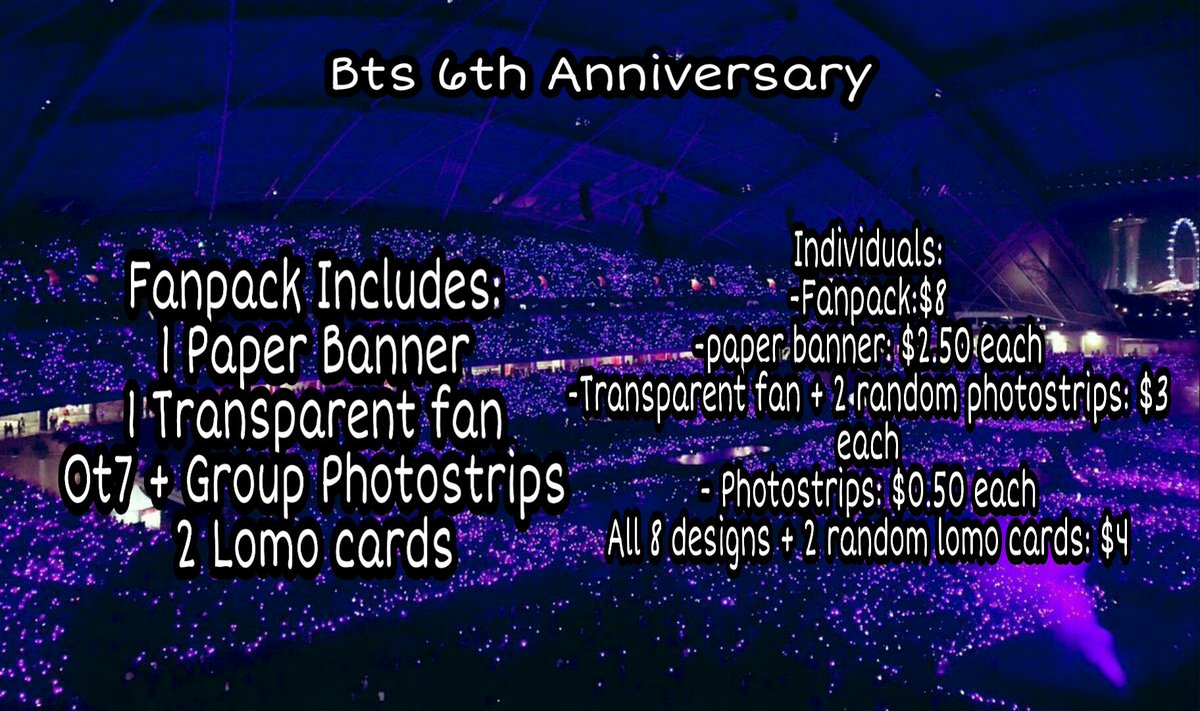 Bts 6th Anniversary

Fanpack Includes:
1 Paper Banner
1 Transparent fan
Ot7 + Group Photostrips
2 Lomo cards

Individuals:
-Fanpack:$8
-paper banner: $2.50 each
-Transparent fan + 2 random photostrips: $3 each
- Photostrips: $0.50 each
All 8 designs + 2 random lomo cards: $4